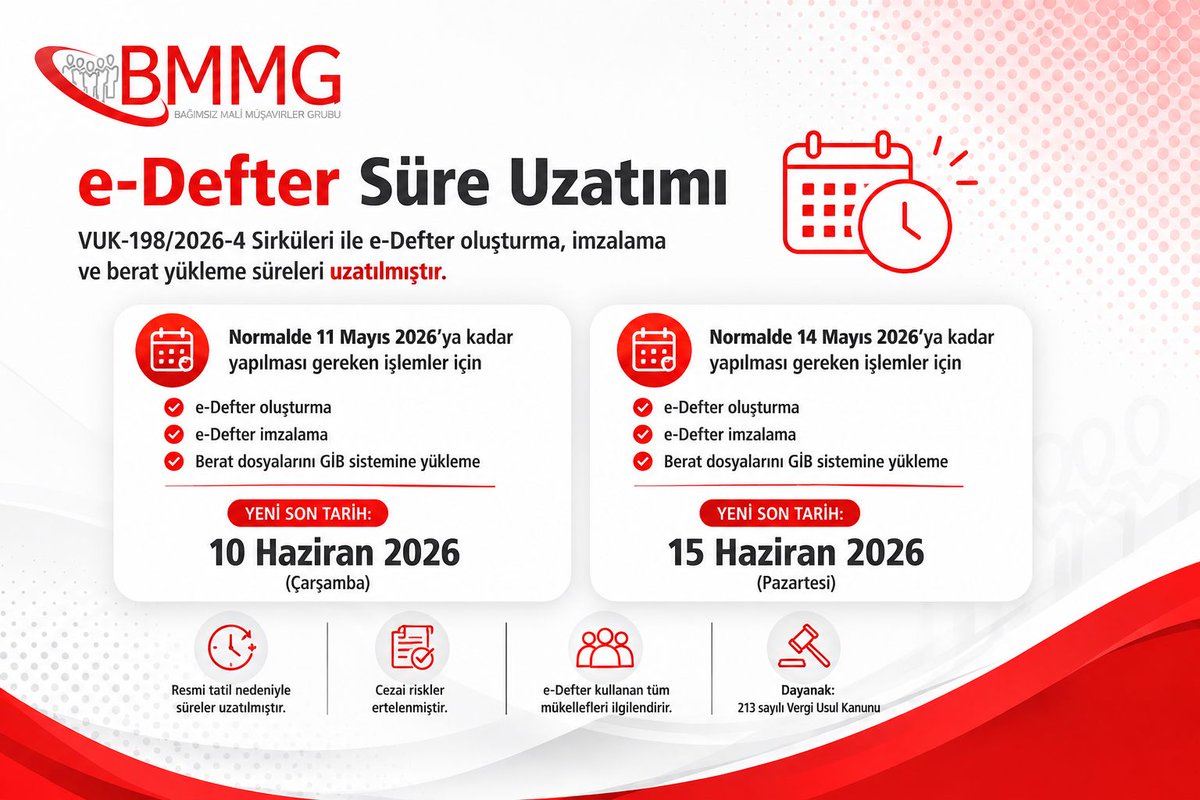 BMMG
BAĞIMSIZ MALİ MÜŞAVİRLER GRUBU

e-Defter Süre Uzatımı

VUK-198/2026-4 Sirküleri ile e-Defter oluşturma, imzalama ve berat yükleme süreleri uzatılmıştır.

Normalde 11 Mayıs 2026'ya kadar yapılması gereken işlemler için

e-Defter oluşturma
e-Defter imzalama
Berat dosyalarını GİB sistemine yükleme

YENİ SON TARİH:
10 Haziran 2026
(Çarşamba)

Normalde 14 Mayıs 2026'ya kadar yapılması gereken işlemler için

e-Defter oluşturma
e-Defter imzalama
Berat dosyalarını GİB sistemine yükleme

YENİ SON TARİH:
15 Haziran 2026
(Pazartesi)

Resmi tatil nedeniyle süreler uzatılmıştır.

Cezai riskler ertelenmiştir.

e-Defter kullanan tüm mükellefleri ilgilendirir.

Dayanak:
213 sayılı Vergi Usul Kanunu